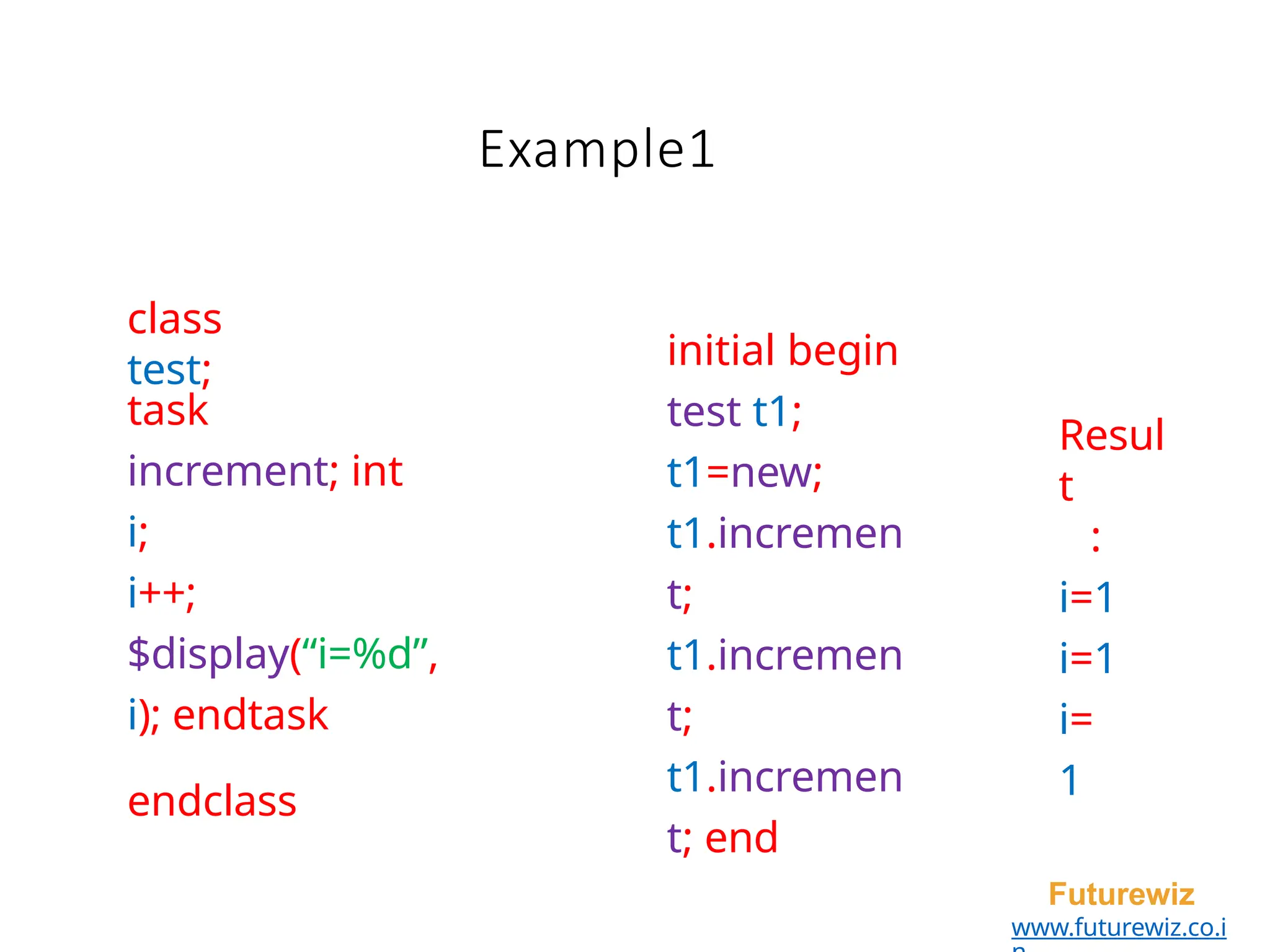 Example1

class
test;
task
increment; int
i;
i++;
$display(“i=%d”,
i); endtask

endclass

initial begin
test t1;
t1=new;
t1.incremen
t;
t1.incremen
t;
t1.incremen
t; end

Resul
t
:
i=1
i=1
i=
1

Futurewiz
www.futurewiz.co.i
n